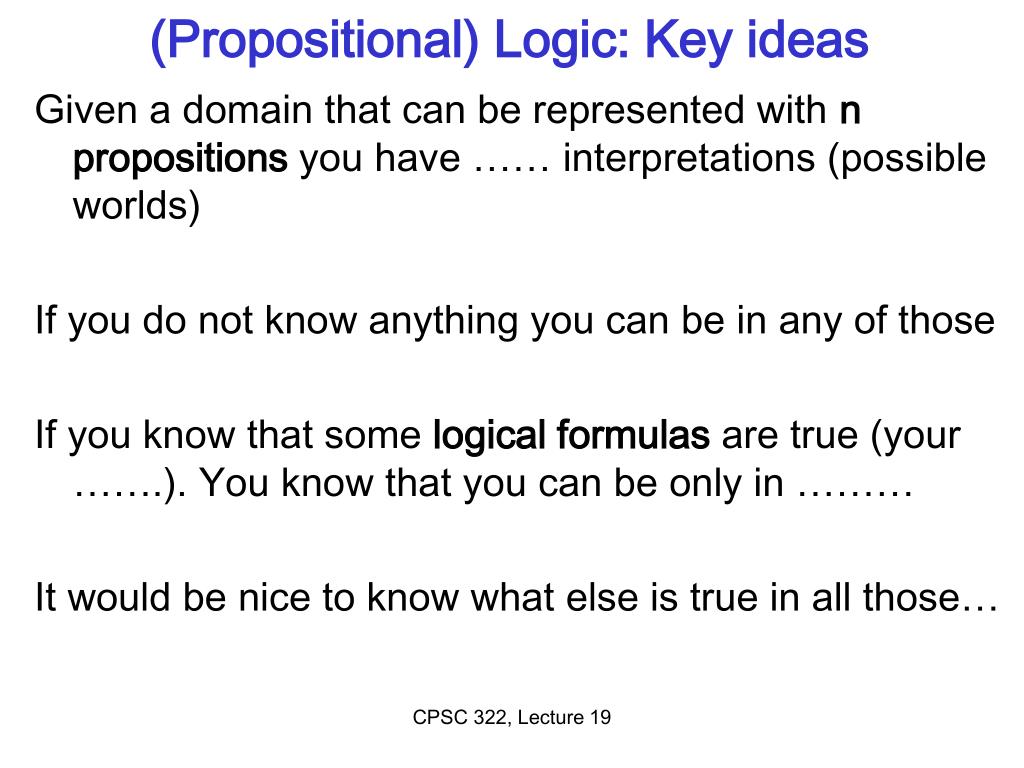 (Propositional) Logic: Key ideas

Given a domain that can be represented with n propositions you have …… interpretations (possible worlds)

If you do not know anything you can be in any of those

If you know that some logical formulas are true (your …….). You know that you can be only in ………

It would be nice to know what else is true in all those…

CPSC 322, Lecture 19